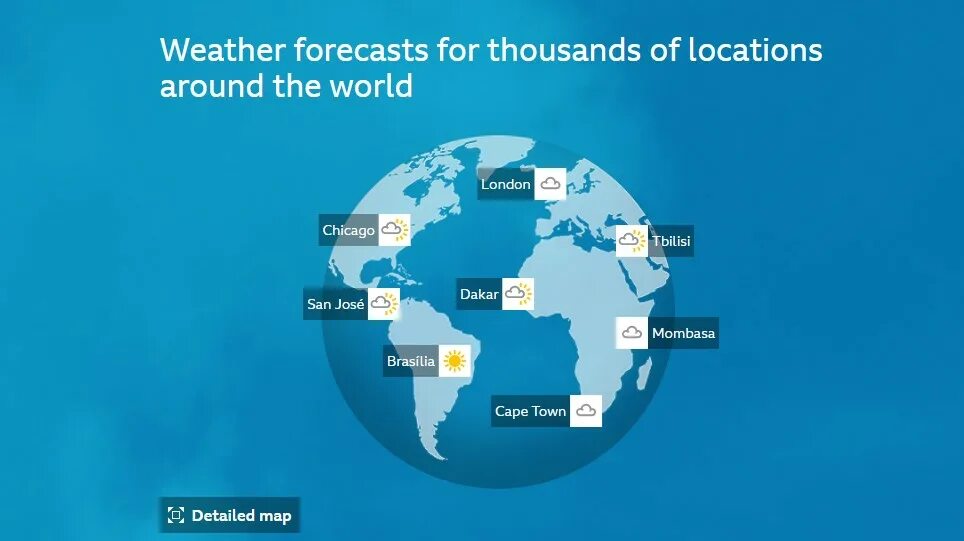 Weather forecasts for thousands of locations around the world

London

Chicago

Tbilisi

San José

Dakar

Mombasa

Brasília

Cape Town

Detailed map